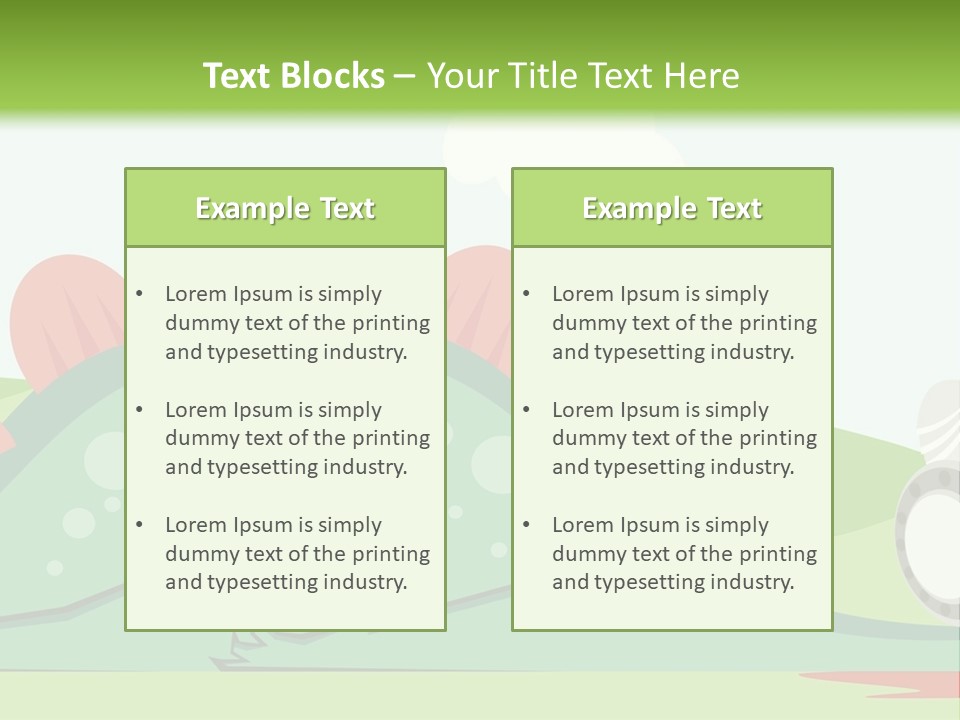 Text Blocks – Your Title Text Here

Example Text

• Lorem Ipsum is simply dummy text of the printing and typesetting industry.

• Lorem Ipsum is simply dummy text of the printing and typesetting industry.

• Lorem Ipsum is simply dummy text of the printing and typesetting industry.

Example Text

• Lorem Ipsum is simply dummy text of the printing and typesetting industry.

• Lorem Ipsum is simply dummy text of the printing and typesetting industry.

• Lorem Ipsum is simply dummy text of the printing and typesetting industry.